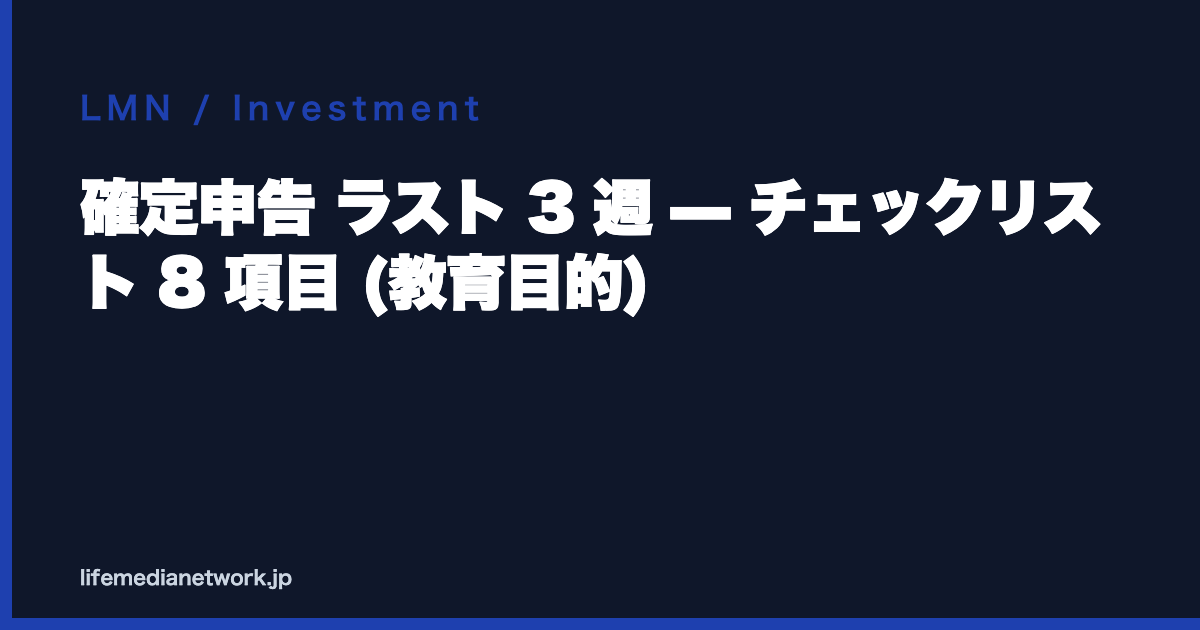 LMN / Investment

確定申告 ラスト 3 週 — チェックリスト 8 項目 (教育目的)

lifemedianetwork.jp